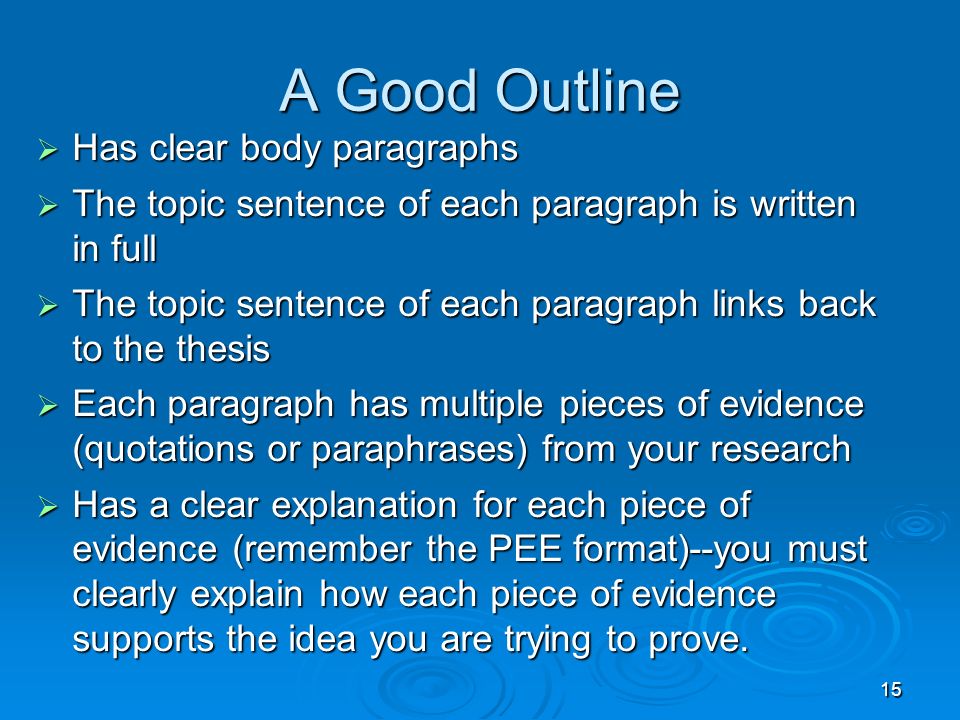 A Good Outline

➢ Has clear body paragraphs

➢ The topic sentence of each paragraph is written in full

➢ The topic sentence of each paragraph links back to the thesis

➢ Each paragraph has multiple pieces of evidence (quotations or paraphrases) from your research

➢ Has a clear explanation for each piece of evidence (remember the PEE format)--you must clearly explain how each piece of evidence supports the idea you are trying to prove.

15